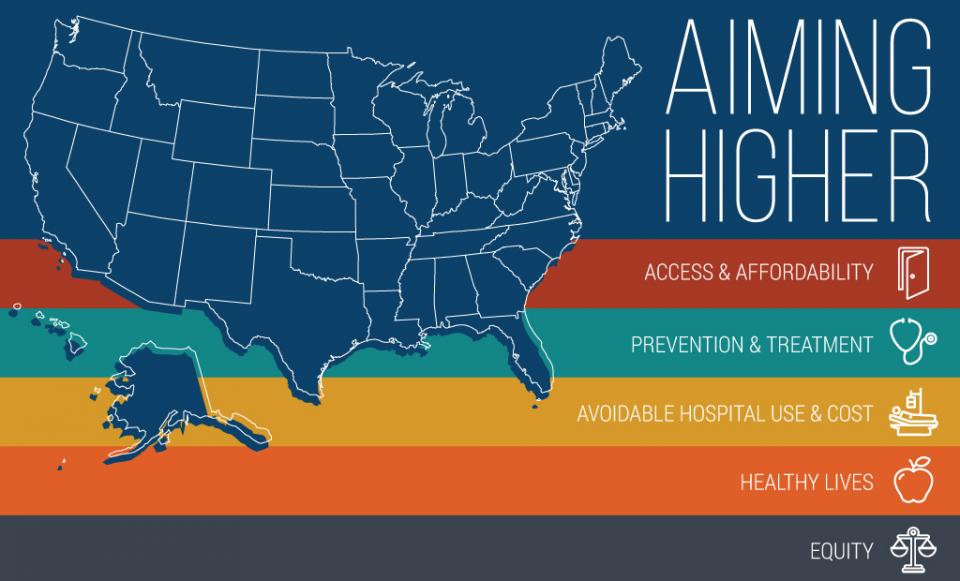 AIMING HIGHER

ACCESS & AFFORDABILITY

PREVENTION & TREATMENT

AVOIDABLE HOSPITAL USE & COST

HEALTHY LIVES

EQUITY